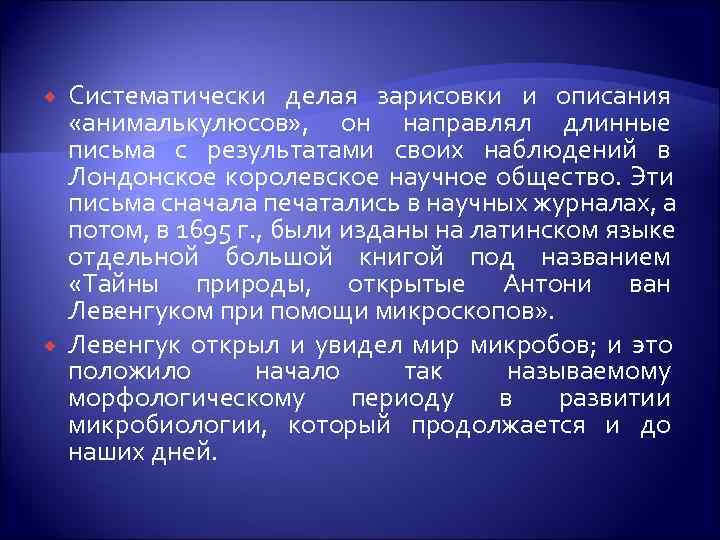 Систематически делая зарисовки и описания «анималькулюсов», он направлял длинные письма с результатами своих наблюдений в Лондонское королевское научное общество. Эти письма сначала печатались в научных журналах, а потом, в 1695 г., были изданы на латинском языке отдельной большой книгой под названием «Тайны природы, открытые Антони ван Левенгуком при помощи микроскопов».

Левенгук открыл и увидел мир микробов; и это положило начало так называемому морфологическому периоду в развитии микробиологии, который продолжается и до наших дней.